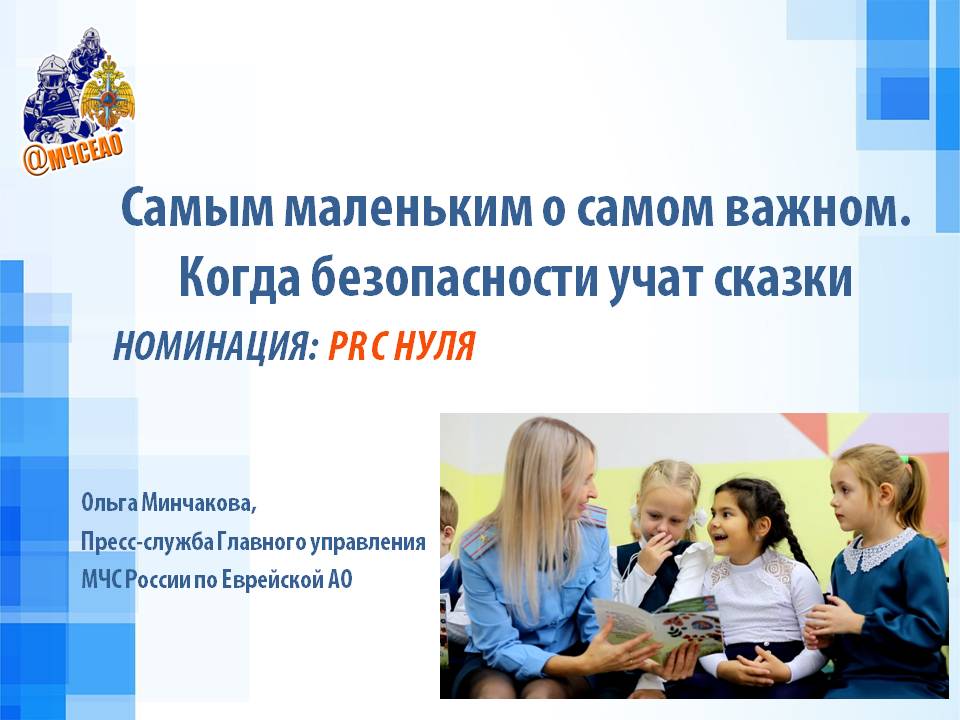 @МЧСЕАО

Самым маленьким о самом важном. Когда безопасности учат сказки

НОМИНАЦИЯ: PR С НУЛЯ

Ольга Минчакова,
Пресс-служба Главного управления
МЧС России по Еврейской АО